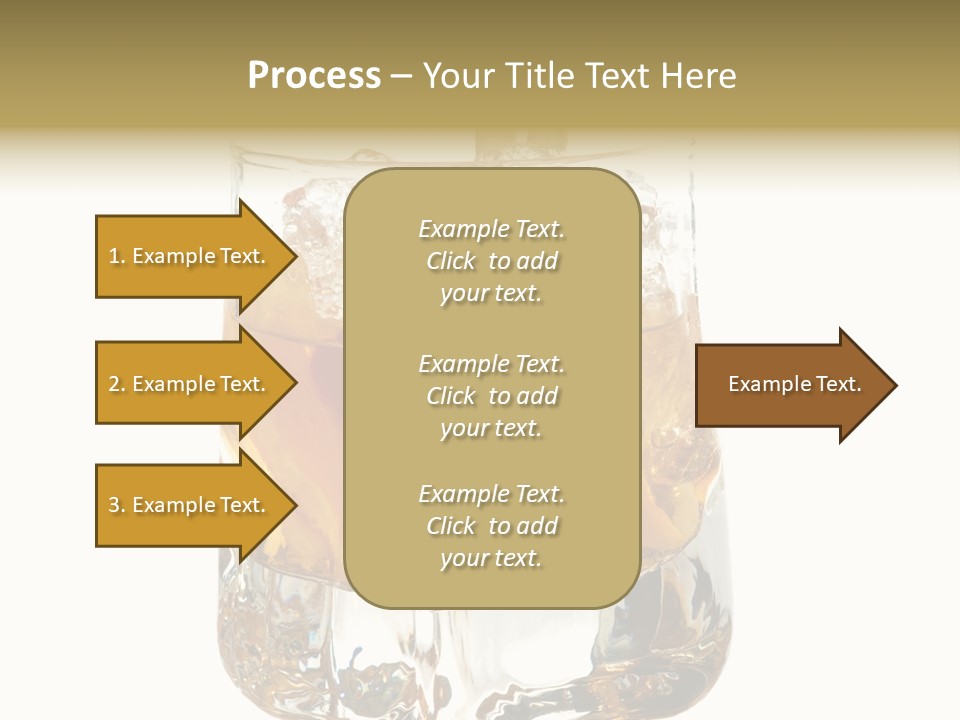 Process – Your Title Text Here

1. Example Text.

2. Example Text.

3. Example Text.

Example Text. Click to add your text.

Example Text. Click to add your text.

Example Text. Click to add your text.

Example Text.